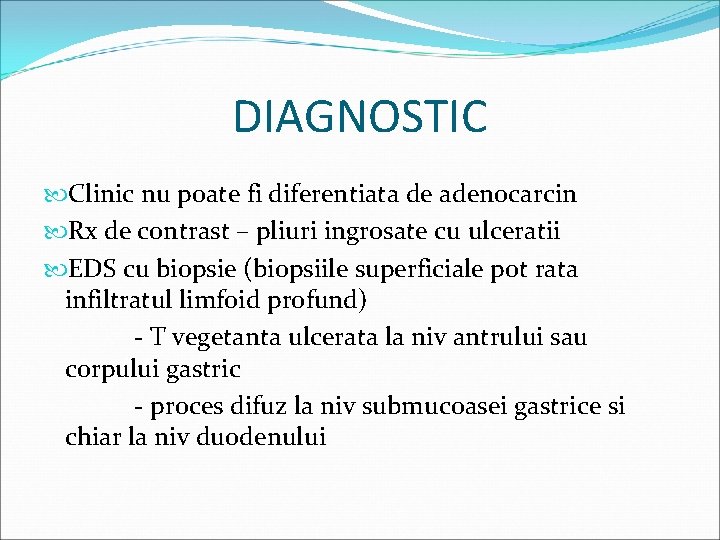 DIAGNOSTIC

Clinic nu poate fi diferentiata de adenocarcin

Rx de contrast – pliuri ingrosate cu ulceratii

EDS cu biopsie (biopsiile superficiale pot rata infiltratul limfoid profund)

- T vegetanta ulcerata la niv antrului sau corpului gastric

- proces difuz la niv submucoasei gastrice si chiar la niv duodenului